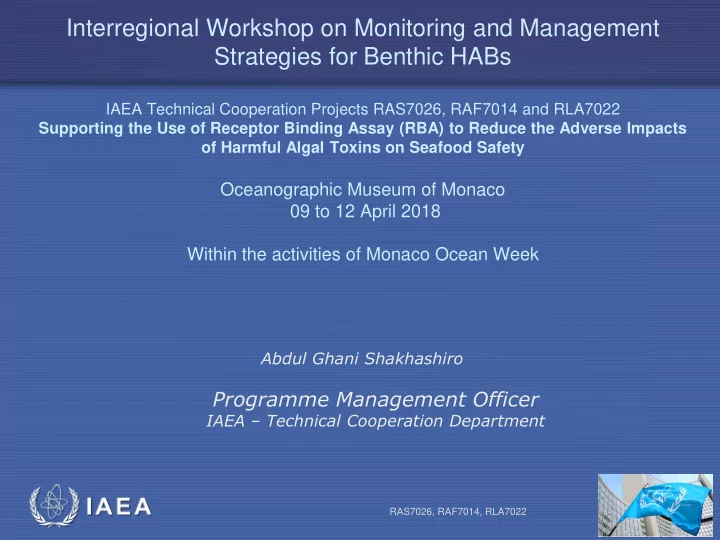 Interregional Workshop on Monitoring and Management Strategies for Benthic HABs

IAEA Technical Cooperation Projects RAS7026, RAF7014 and RLA7022
Supporting the Use of Receptor Binding Assay (RBA) to Reduce the Adverse Impacts of Harmful Algal Toxins on Seafood Safety

Oceanographic Museum of Monaco
09 to 12 April 2018

Within the activities of Monaco Ocean Week

Abdul Ghani Shakhashiro

Programme Management Officer
IAEA – Technical Cooperation Department

IAEA

RAS7026, RAF7014, RLA7022